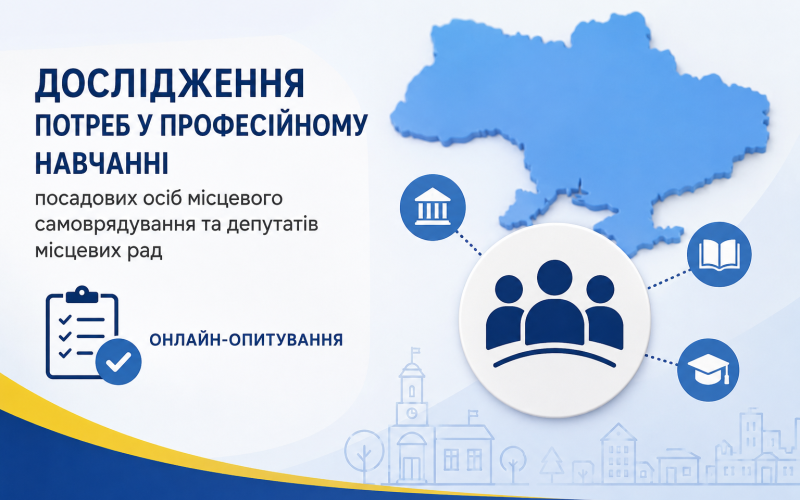 ДОСЛІДЖЕННЯ
ПОТРЕБ У ПРОФЕСІЙНОМУ НАВЧАННІ

посадових осіб місцевого самоврядування та депутатів місцевих рад

ОНЛАЙН-ОПИТУВАННЯ